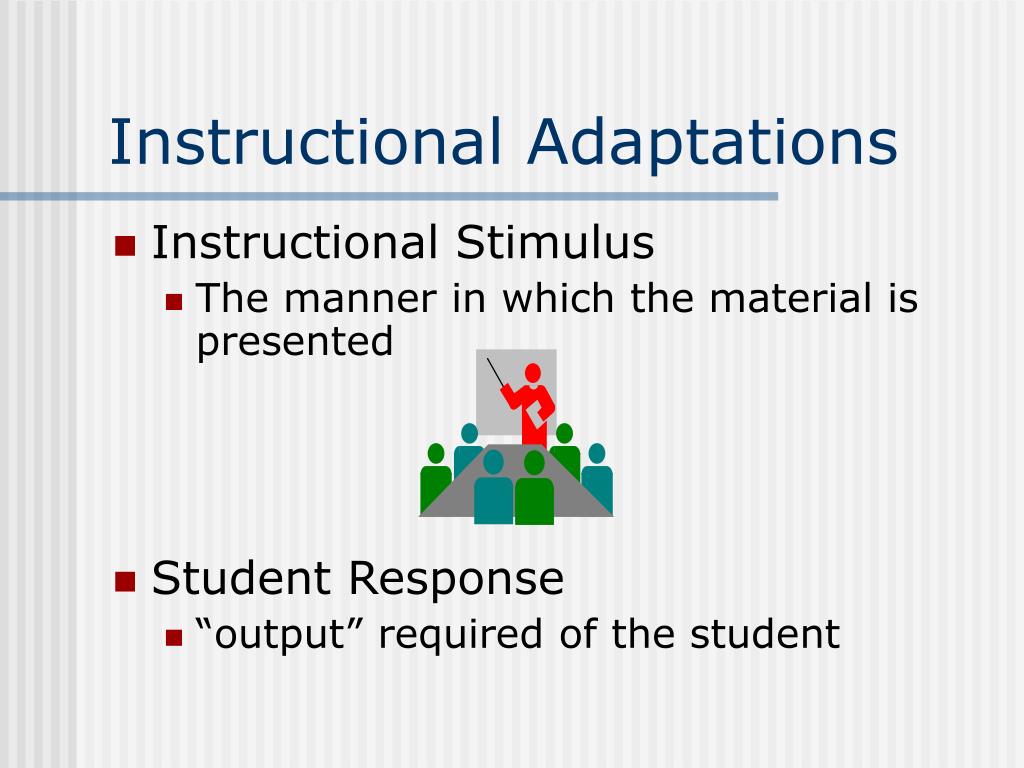 Instructional Adaptations

Instructional Stimulus
The manner in which the material is presented

Student Response
“output” required of the student